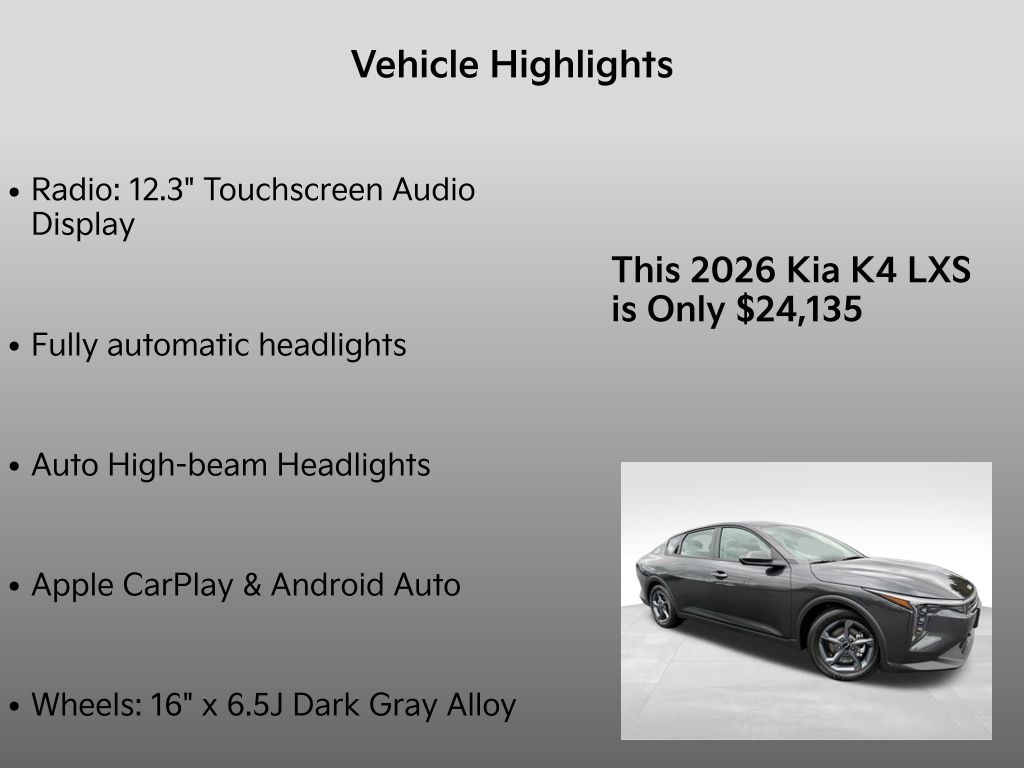 Vehicle Highlights

• Radio: 12.3" Touchscreen Audio Display

• Fully automatic headlights

• Auto High-beam Headlights

• Apple CarPlay & Android Auto

• Wheels: 16" x 6.5J Dark Gray Alloy

This 2026 Kia K4 LXS is Only $24,135